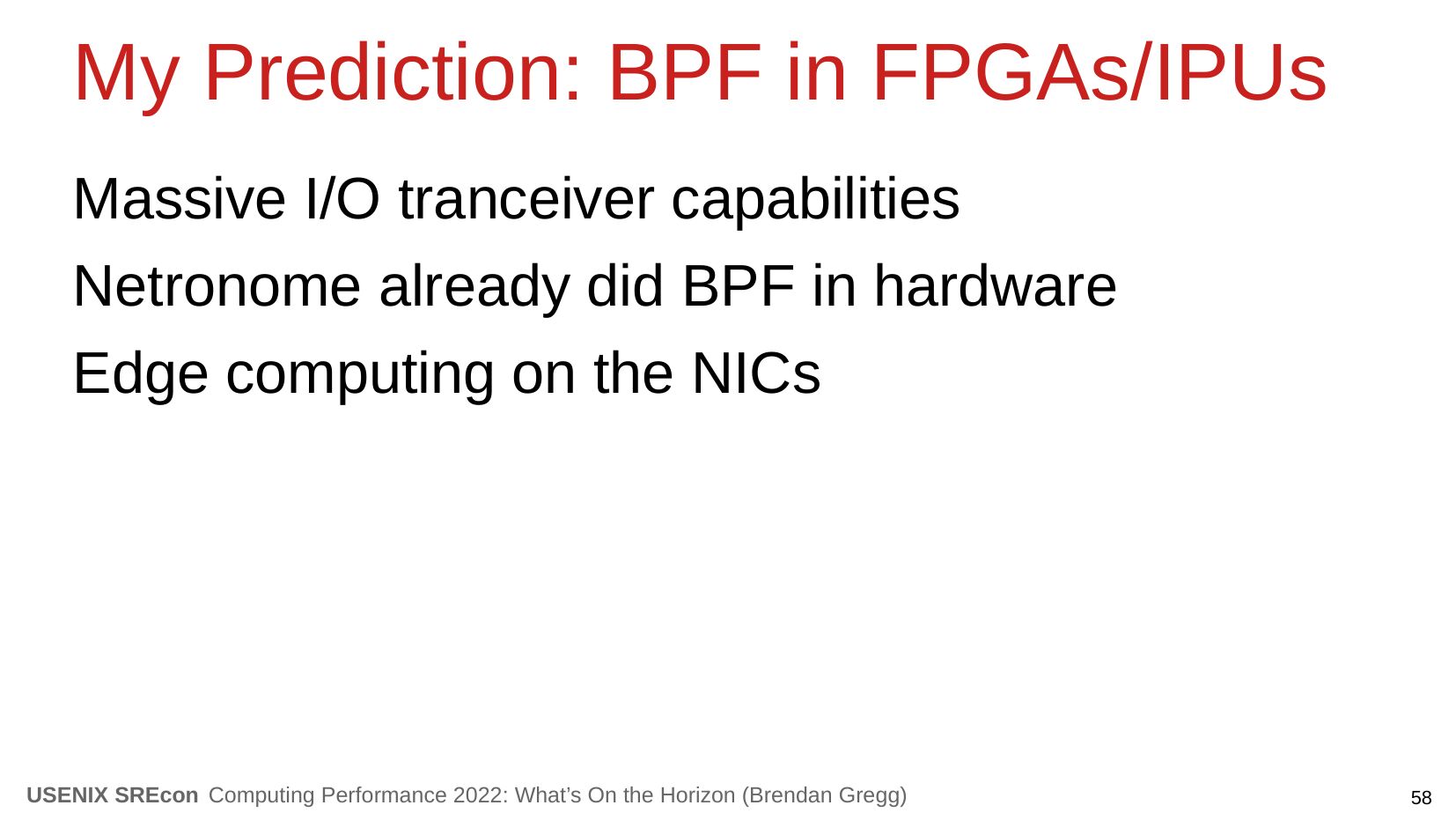 My Prediction: BPF in FPGAs/IPUs

Massive I/O tranceiver capabilities

Netronome already did BPF in hardware

Edge computing on the NICs

USENIX SREcon Computing Performance 2022: What's On the Horizon (Brendan Gregg)

58